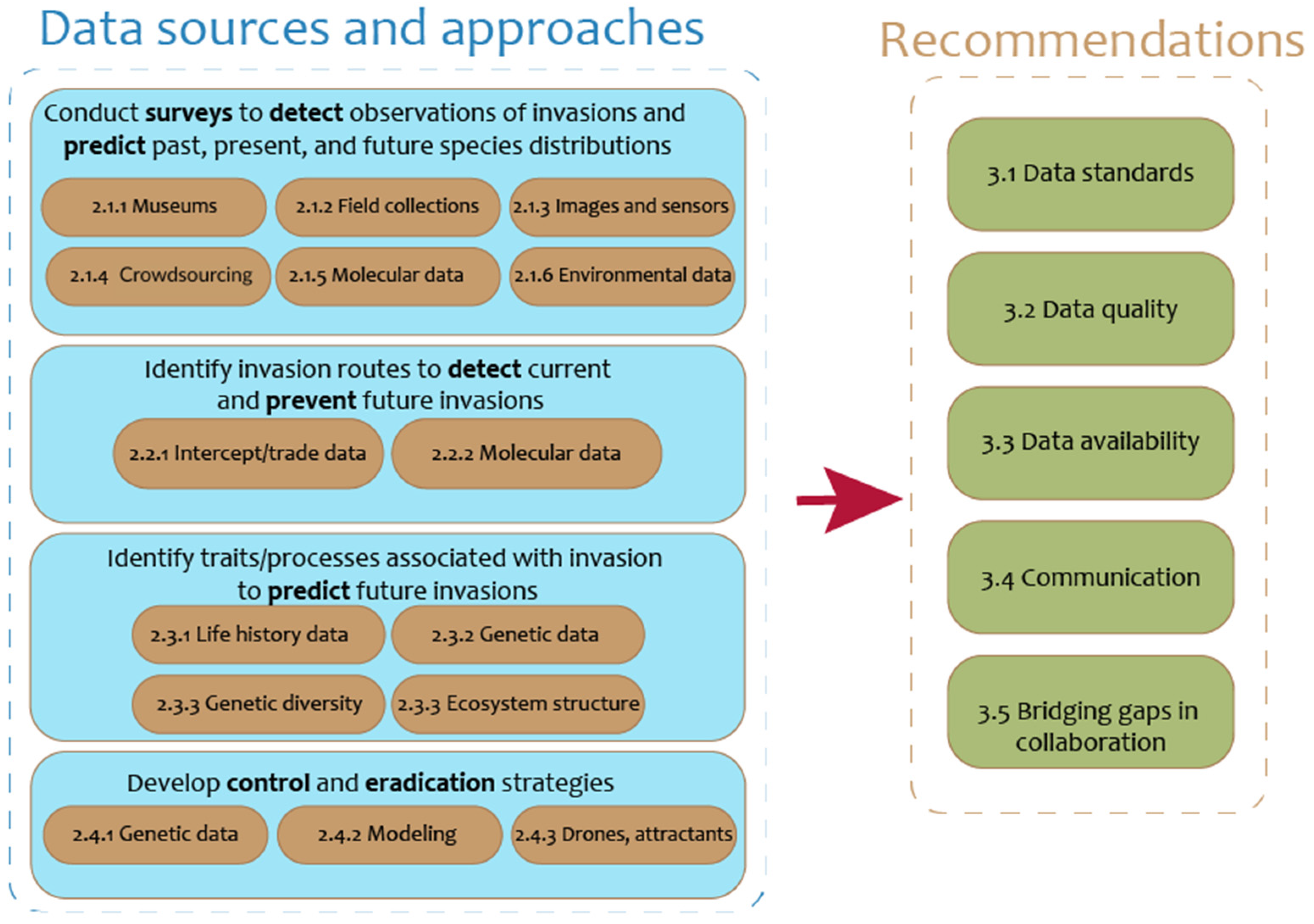 Data sources and approaches

Conduct surveys to detect observations of invasions and predict past, present, and future species distributions

2.1.1 Museums

2.1.2 Field collections

2.1.3 Images and sensors

2.1.4 Crowdsourcing

2.1.5 Molecular data

2.1.6 Environmental data

Identify invasion routes to detect current and prevent future invasions

2.2.1 Intercept/trade data

2.2.2 Molecular data

Identify traits/processes associated with invasion to predict future invasions

2.3.1 Life history data

2.3.2 Genetic data

2.3.3 Genetic diversity

2.3.3 Ecosystem structure

Develop control and eradication strategies

2.4.1 Genetic data

2.4.2 Modeling

2.4.3 Drones, attractants

Recommendations

3.1 Data standards

3.2 Data quality

3.3 Data availability

3.4 Communication

3.5 Bridging gaps in collaboration